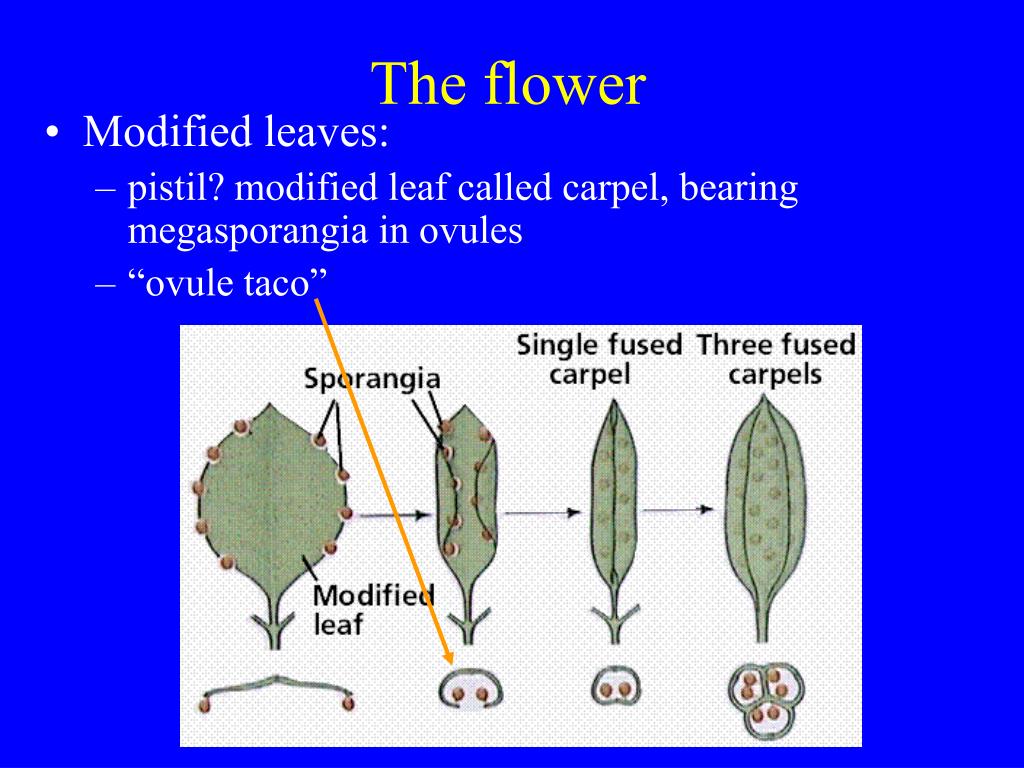 The flower

• Modified leaves:
 – pistil? modified leaf called carpel, bearing megasporangia in ovules
 – “ovule taco”

Sporangia

Single fused carpel

Three fused carpels

Modified leaf